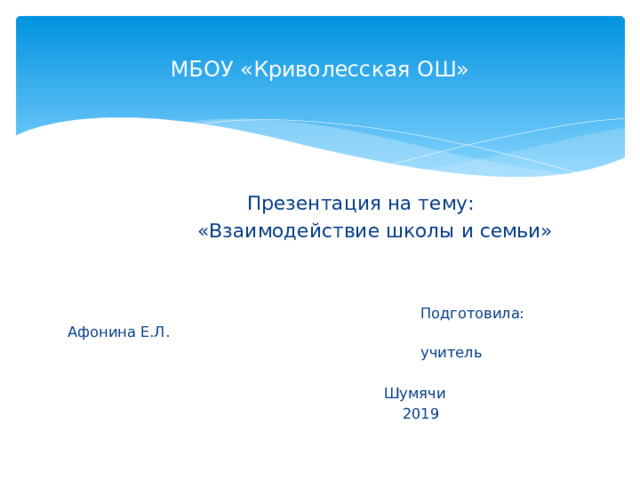 МБОУ «Криволесская ОШ»

Презентация на тему:
«Взаимодействие школы и семьи»

Подготовила:
Афонина Е.Л.
учитель

Шумячи
2019